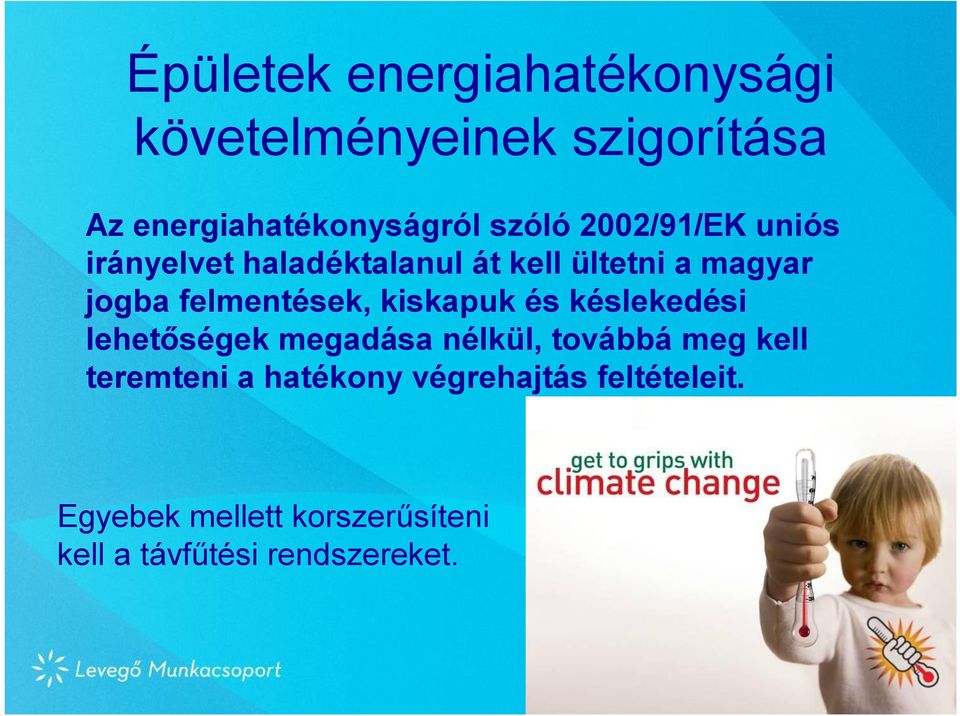 Épületek energiahatékonysági követelményeinek szigorítása

Az energiahatékonyságról szóló 2002/91/EK uniós irányelvet haladéktalanul át kell ültetni a magyar jogba felmentések, kiskapuk és késlekedési lehetőségek megadása nélkül, továbbá meg kell teremteni a hatékony végrehajtás feltételeit.

Egyebek mellett korszerűsíteni kell a távfűtési rendszereket.

get to grips with
climate change

Levegő Munkacsoport